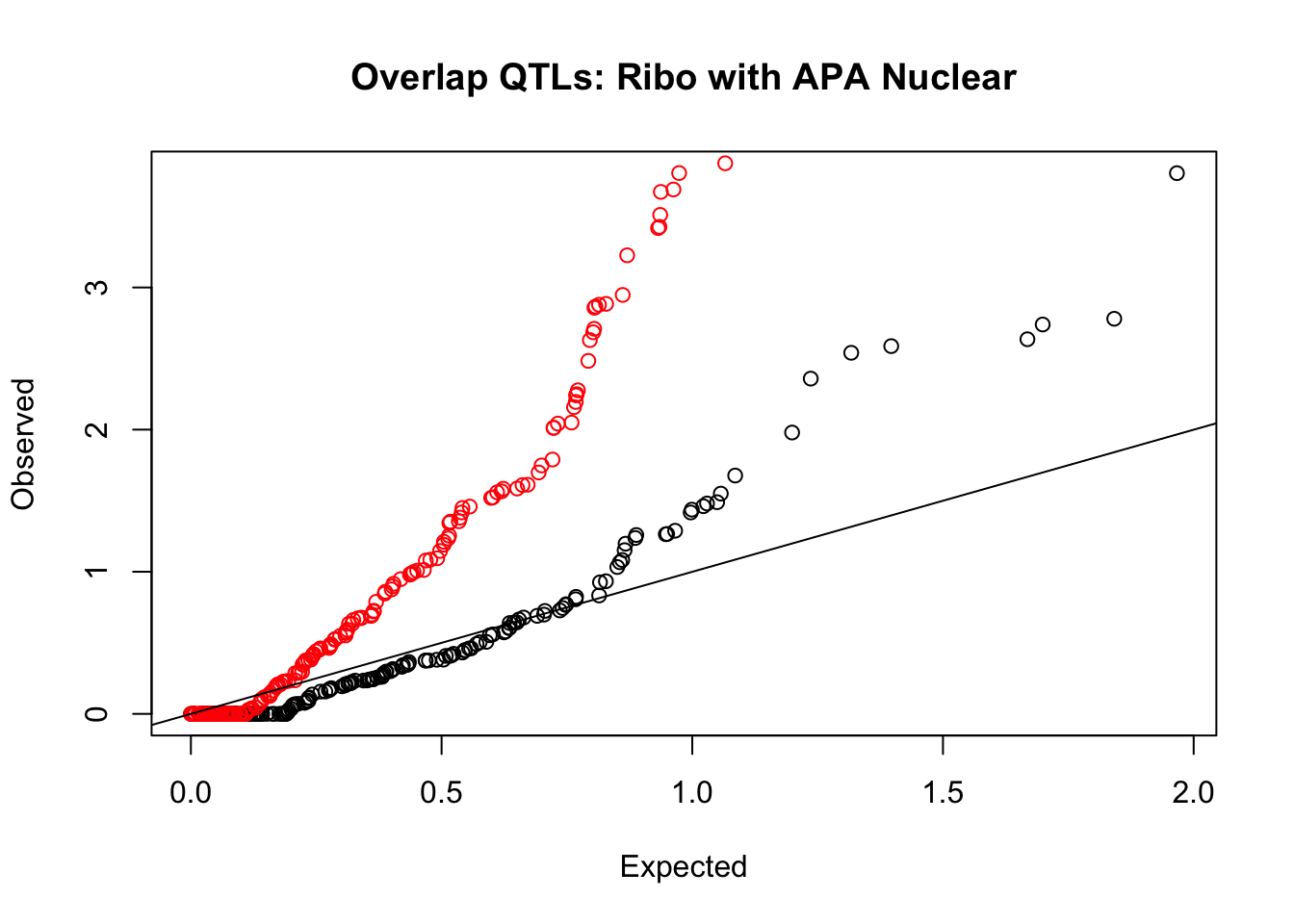 Overlap QTLs: Ribo with APA Nuclear

Observed

0
1
2
3

0.0
0.5
1.0
1.5
2.0

Expected